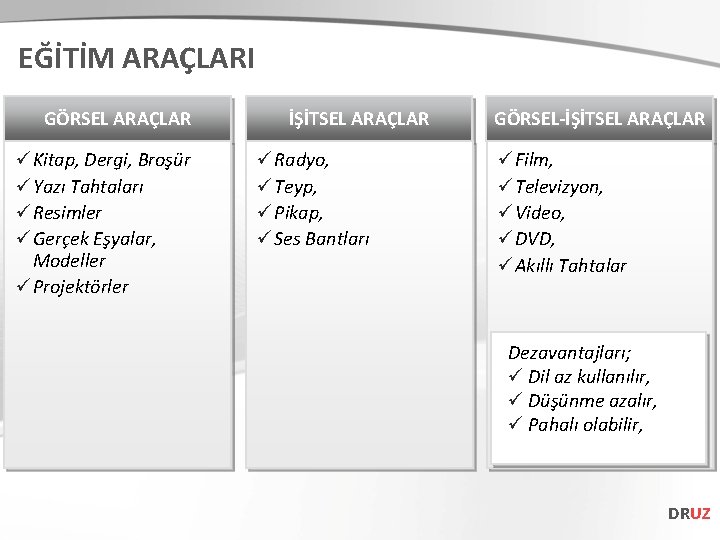 EĞİTİM ARAÇLARI

GÖRSEL ARAÇLAR

✓ Kitap, Dergi, Broşür
✓ Yazı Tahtaları
✓ Resimler
✓ Gerçek Eşyalar, Modeller
✓ Projektörler

İŞİTSEL ARAÇLAR

✓ Radyo,
✓ Teyp,
✓ Pikap,
✓ Ses Bantları

GÖRSEL-İŞİTSEL ARAÇLAR

✓ Film,
✓ Televizyon,
✓ Video,
✓ DVD,
✓ Akıllı Tahtalar

Dezavantajları;
✓ Dil az kullanılır,
✓ Düşünme azalır,
✓ Pahalı olabilir,

DRUZ